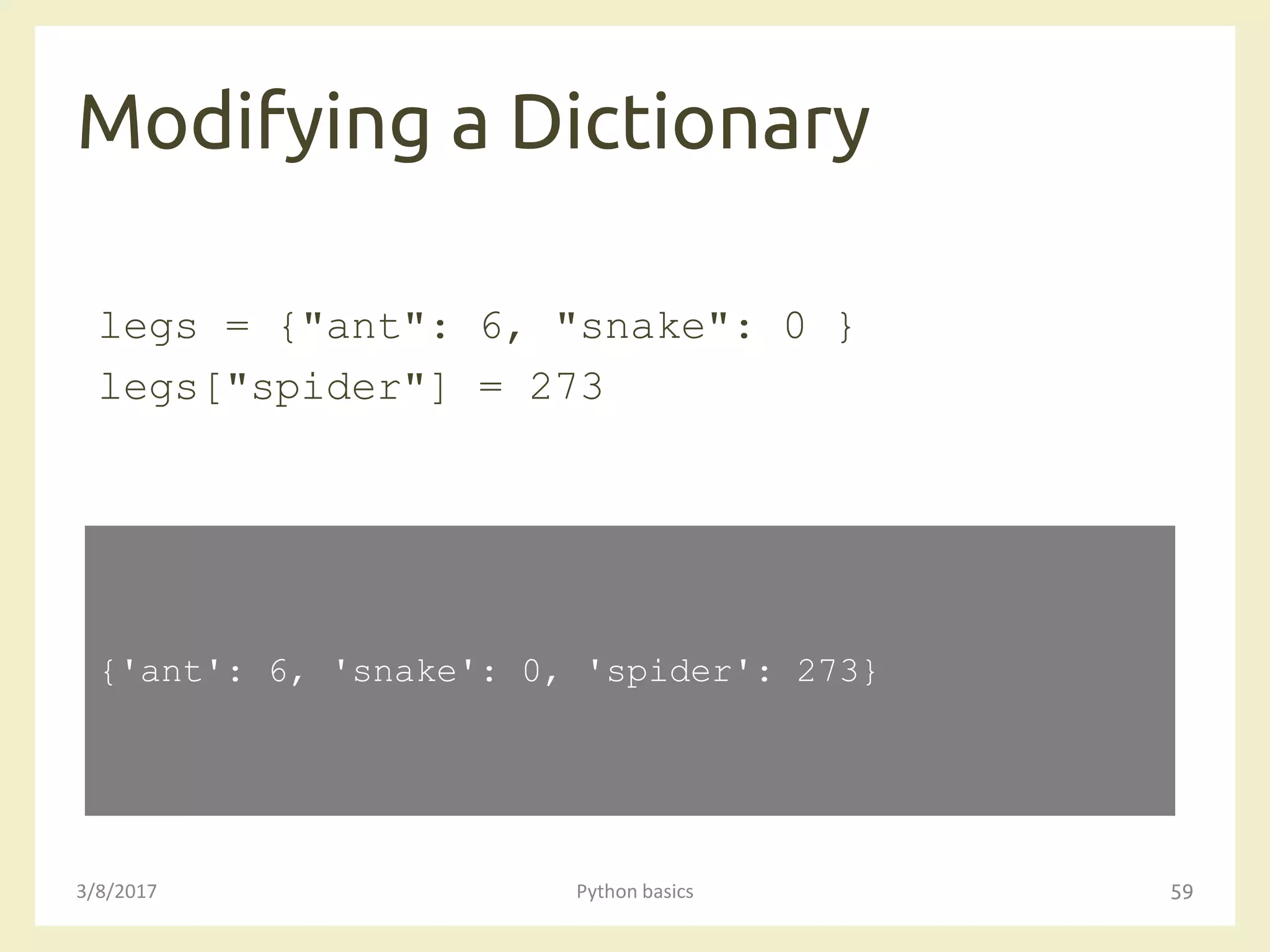 Modifying a Dictionary

legs = {"ant": 6, "snake": 0 }
legs["spider"] = 273

{'ant': 6, 'snake': 0, 'spider': 273}

3/8/2017

Python basics

59